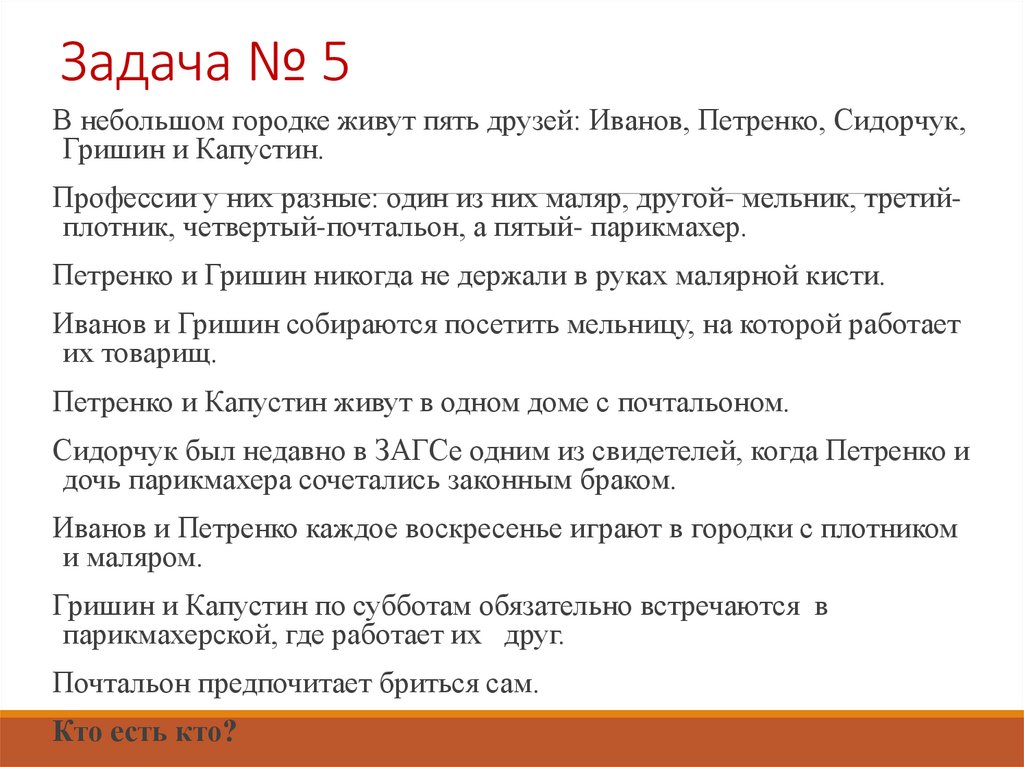 Задача № 5

В небольшом городке живут пять друзей: Иванов, Петренко, Сидорчук, Гришин и Капустин.

Профессии у них разные: один из них маляр, другой- мельник, третий- плотник, четвертый-почтальон, а пятый- парикмахер.

Петренко и Гришин никогда не держали в руках малярной кисти.

Иванов и Гришин собираются посетить мельницу, на которой работает их товарищ.

Петренко и Капустин живут в одном доме с почтальоном.

Сидорчук был недавно в ЗАГСе одним из свидетелей, когда Петренко и дочь парикмахера сочетались законным браком.

Иванов и Петренко каждое воскресенье играют в городки с плотником и маляром.

Гришин и Капустин по субботам обязательно встречаются в парикмахерской, где работает их друг.

Почтальон предпочитает бриться сам.

Кто есть кто?